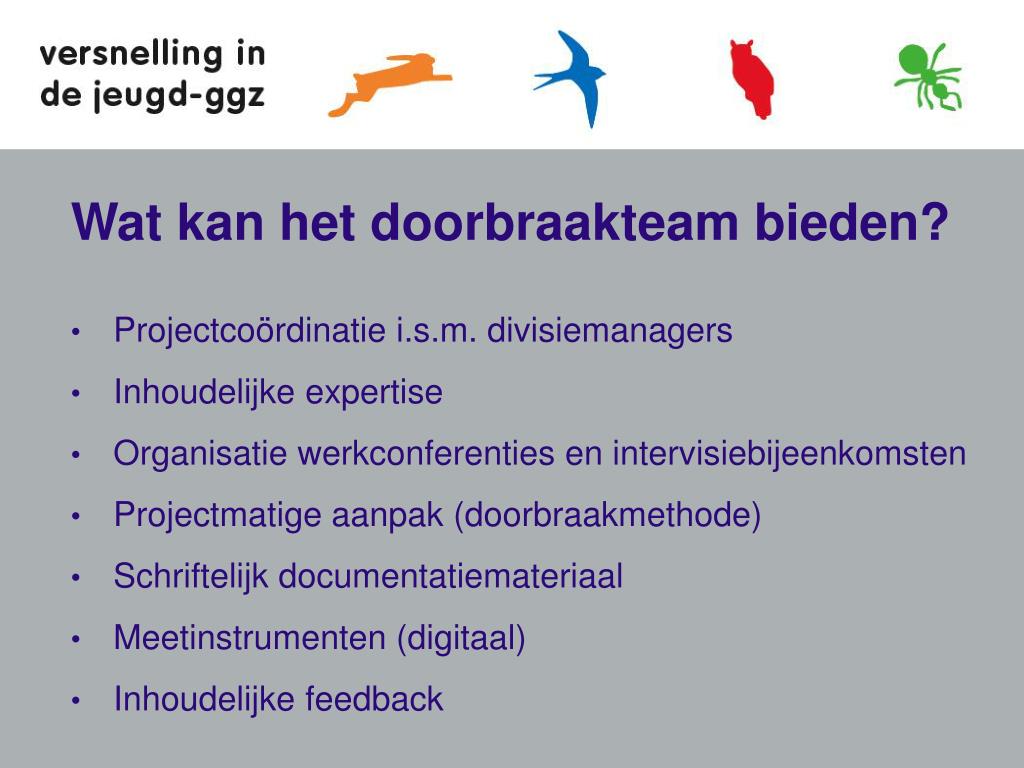 versnelling in
de jeugd-ggz

Wat kan het doorbraakteam bieden?

• Projectcoördinatie i.s.m. divisiemanagers
• Inhoudelijke expertise
• Organisatie werkconferenties en intervisiebijeenkomsten
• Projectmatige aanpak (doorbraakmethode)
• Schriftelijk documentatiemateriaal
• Meetinstrumenten (digitaal)
• Inhoudelijke feedback